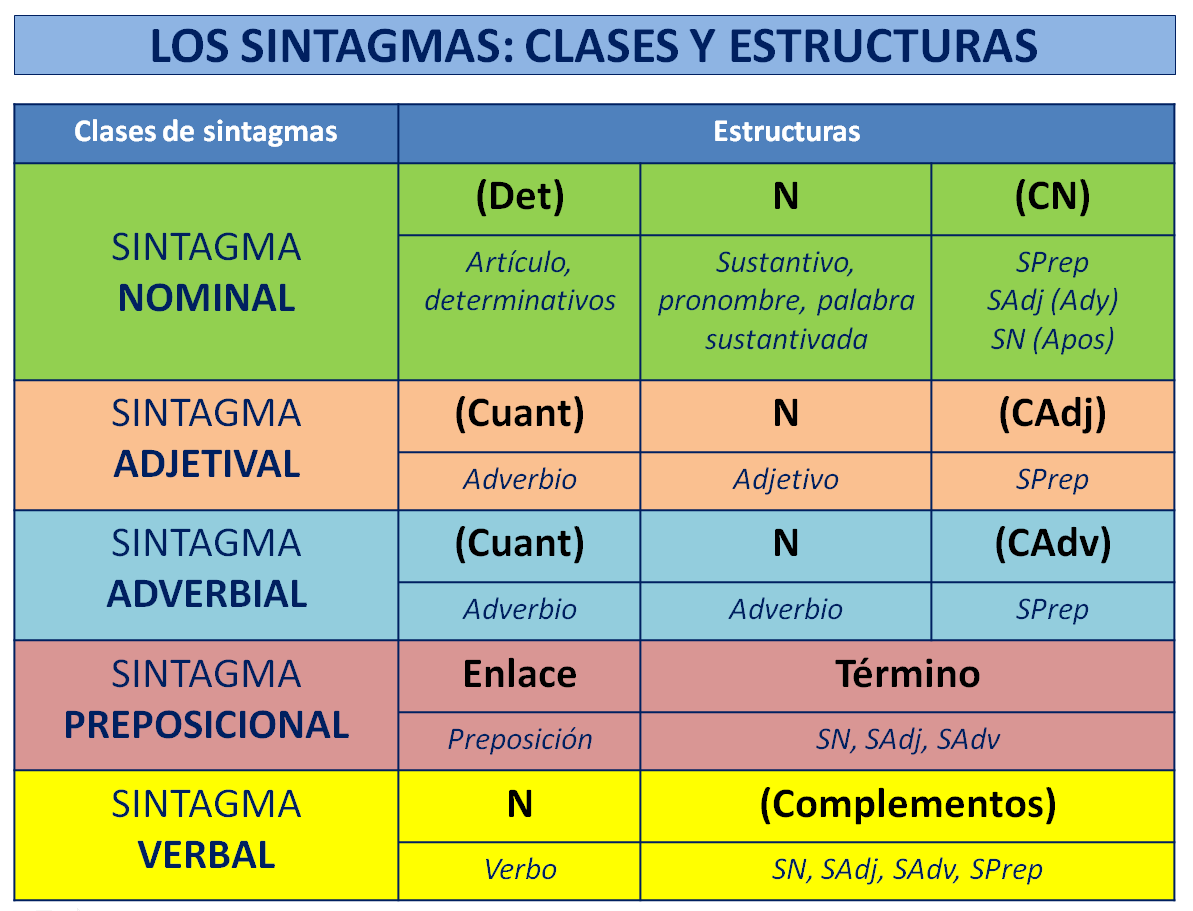 LOS SINTAGMAS: CLASES Y ESTRUCTURAS

| Clases de sintagmas | Estructuras | | |
|---|---|---|---|
| SINTAGMA NOMINAL | (Det) | N | (CN) |
| | Artículo, determinativos | Sustantivo, pronombre, palabra sustantivada | SPrep SAdj (Ady) SN (Apos) |
| SINTAGMA ADJETIVAL | (Cuant) | N | (CAdj) |
| | Adverbio | Adjetivo | SPrep |
| SINTAGMA ADVERBIAL | (Cuant) | N | (CAdv) |
| | Adverbio | Adverbio | SPrep |
| SINTAGMA PREPOSICIONAL | Enlace | Término | |
| | Preposición | SN, SAdj, SAdv | |
| SINTAGMA VERBAL | N | (Complementos) | |
| | Verbo | SN, SAdj, SAdv, SPrep | |